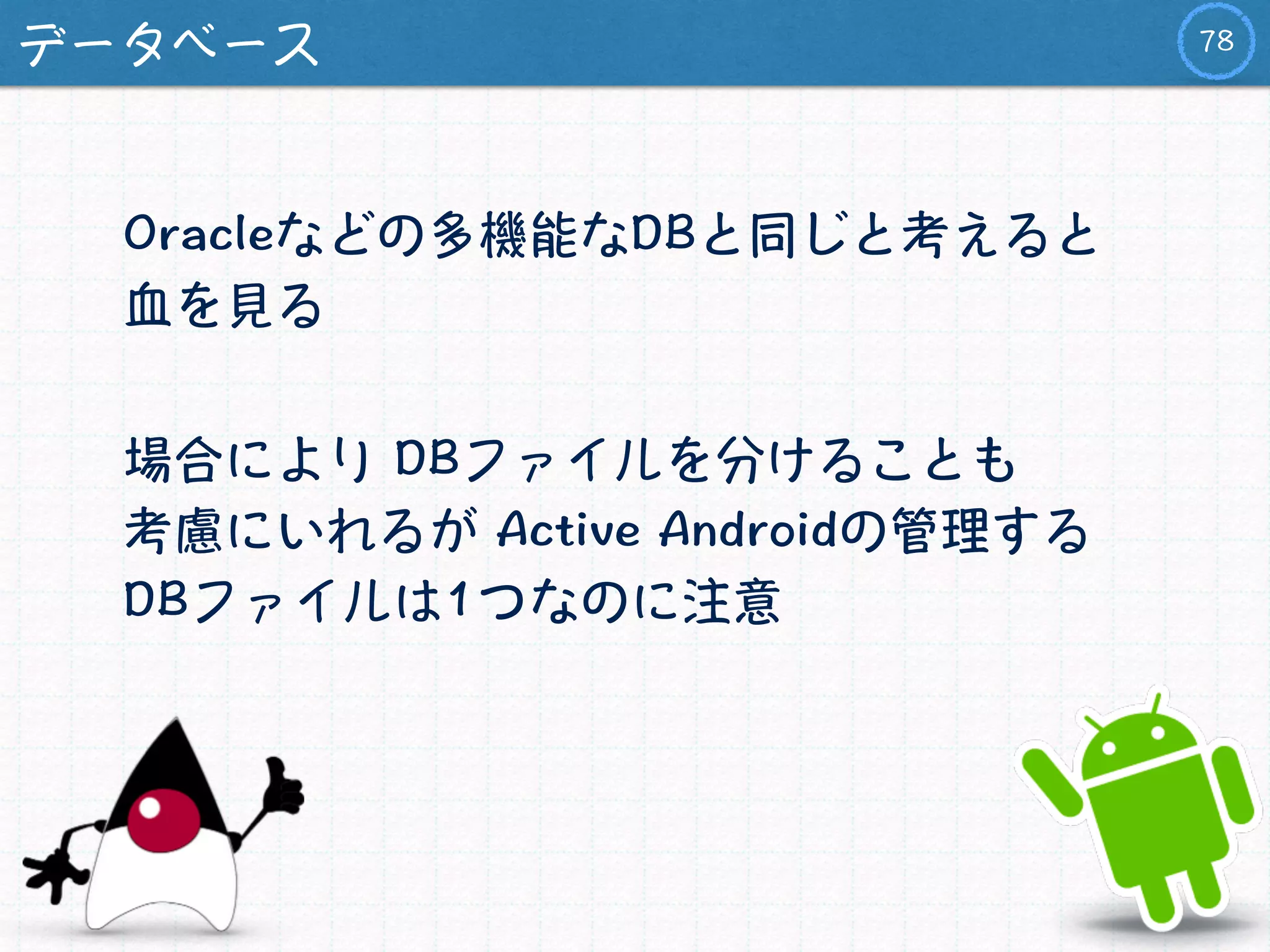 データベース

78

Oracleなどの多機能なDBと同じと考えると血を見る

場合により DBファイルを分けることも考慮にいれるが Active Androidの管理するDBファイルは1つなのに注意